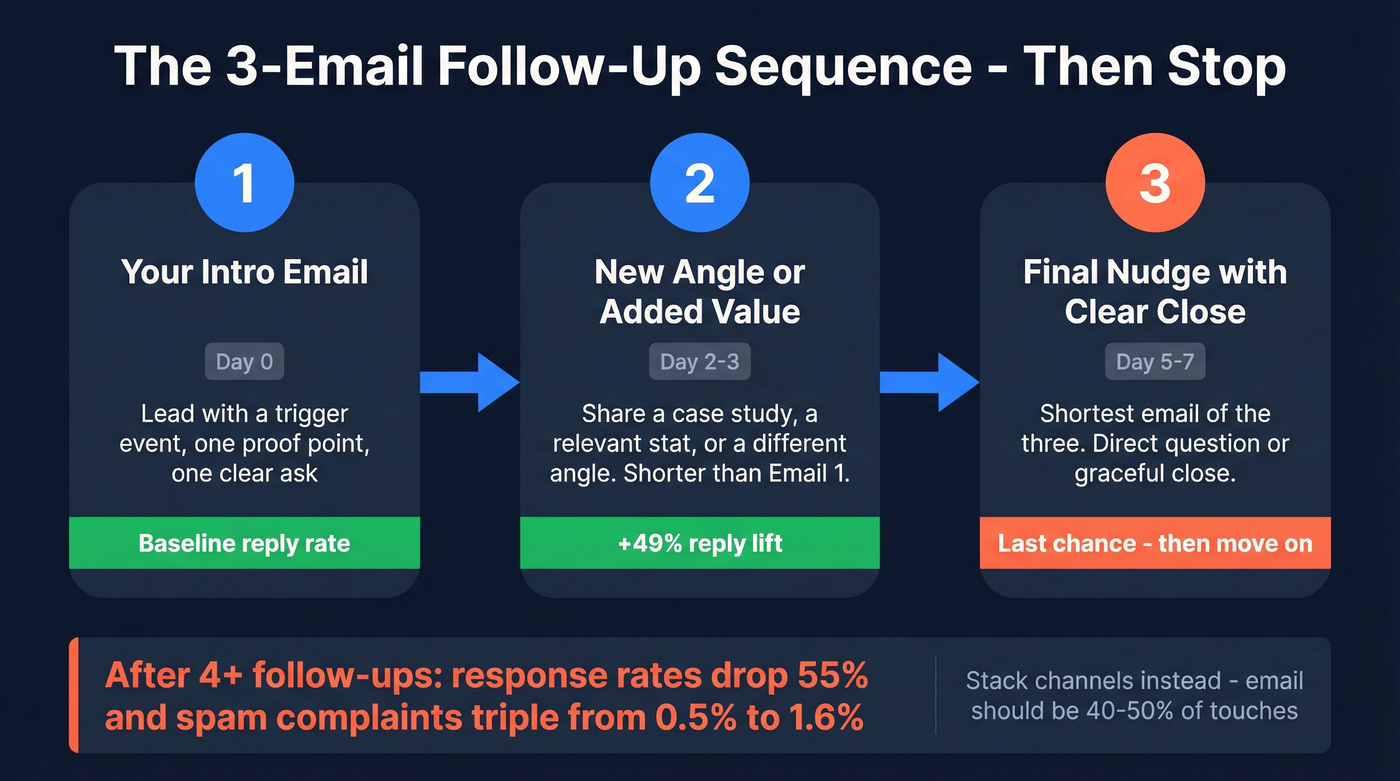 The 3-Email Follow-Up Sequence - Then Stop

1

Your Intro Email

Day 0

Lead with a trigger event, one proof point, one clear ask

Baseline reply rate

2

New Angle or Added Value

Day 2-3

Share a case study, a relevant stat, or a different angle. Shorter than Email 1.

+49% reply lift

3

Final Nudge with Clear Close

Day 5-7

Shortest email of the three. Direct question or graceful close.

Last chance - then move on

After 4+ follow-ups: response rates drop 55% and spam complaints triple from 0.5% to 1.6%

Stack channels instead - email should be 40-50% of touches